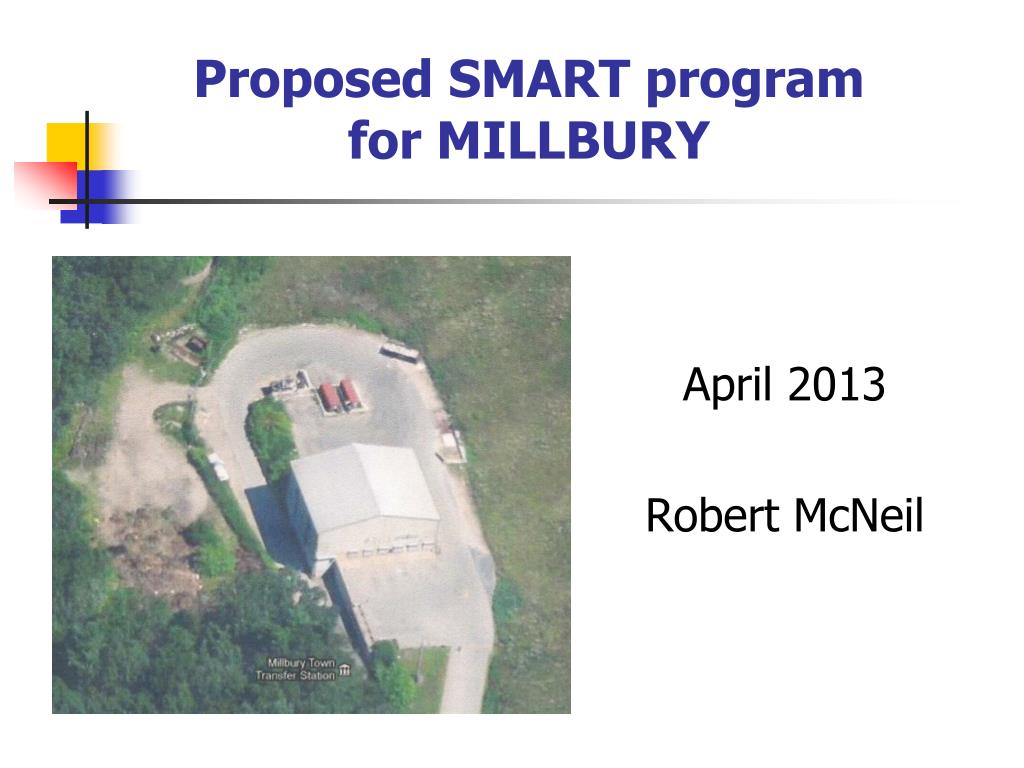 Proposed SMART program for MILLBURY

Millbury Town Transfer Station

April 2013

Robert McNeil